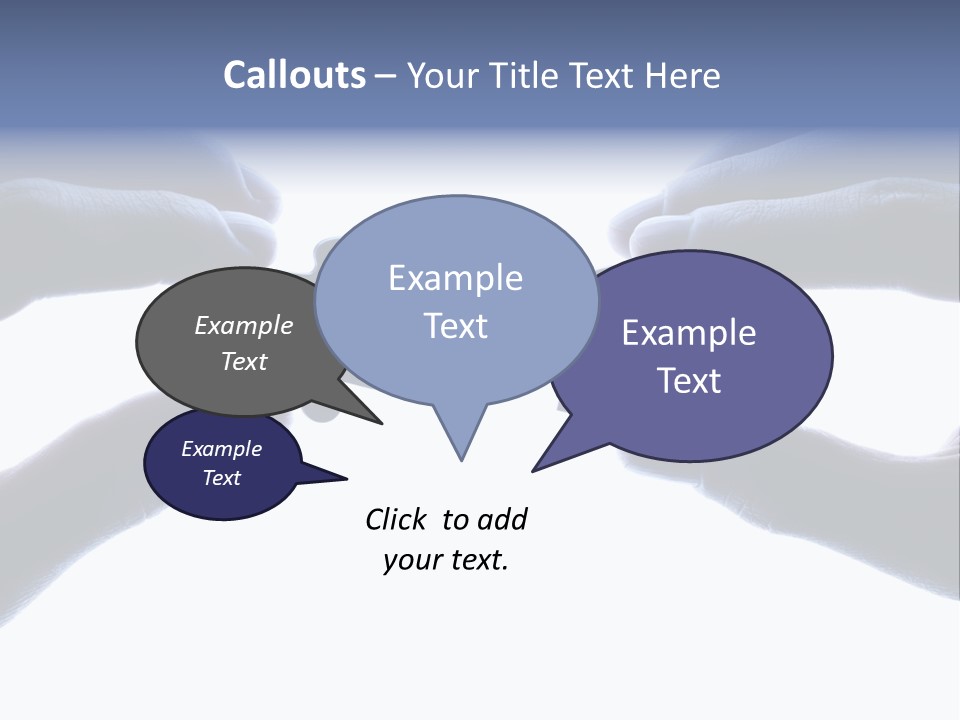 Callouts – Your Title Text Here

Example Text

Example Text

Example Text

Example Text

Click to add your text.